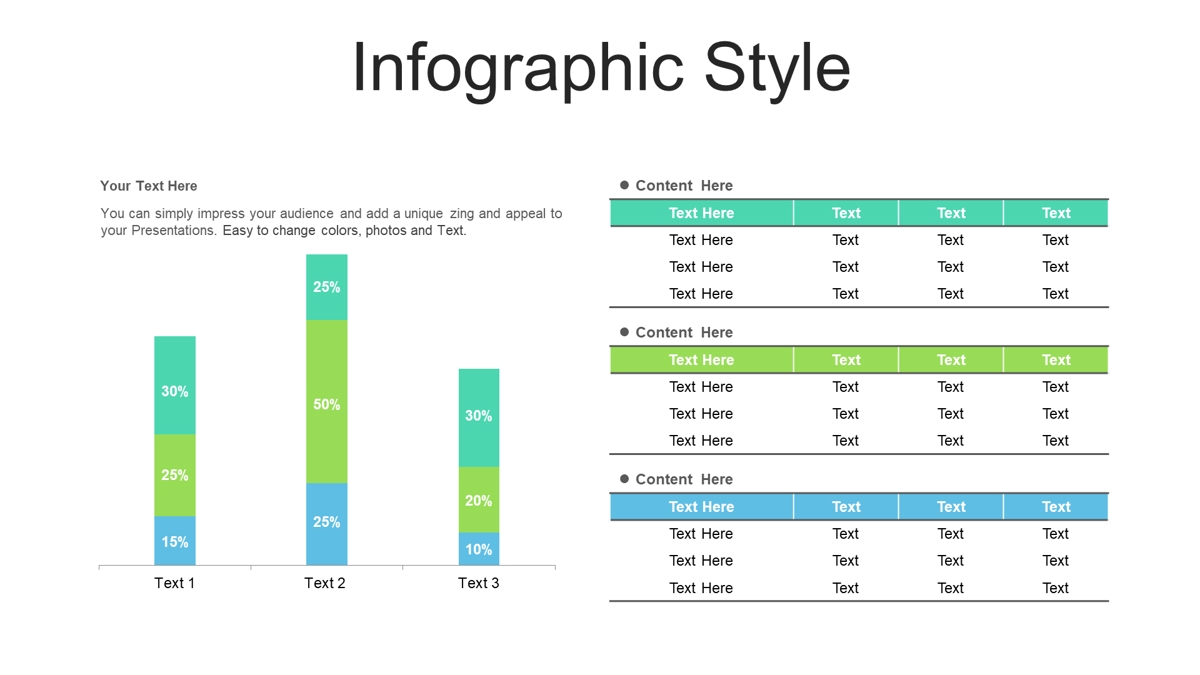 Infographic Style

Your Text Here

You can simply impress your audience and add a unique zing and appeal to your Presentations. Easy to change colors, photos and Text.

30%
25%
15%
25%
50%
25%
30%
20%
10%

Text 1
Text 2
Text 3

Content Here

| Text Here | Text | Text | Text |
|---|---|---|---|
| Text Here | Text | Text | Text |
| Text Here | Text | Text | Text |
| Text Here | Text | Text | Text |

Content Here

| Text Here | Text | Text | Text |
|---|---|---|---|
| Text Here | Text | Text | Text |
| Text Here | Text | Text | Text |
| Text Here | Text | Text | Text |

Content Here

| Text Here | Text | Text | Text |
|---|---|---|---|
| Text Here | Text | Text | Text |
| Text Here | Text | Text | Text |
| Text Here | Text | Text | Text |